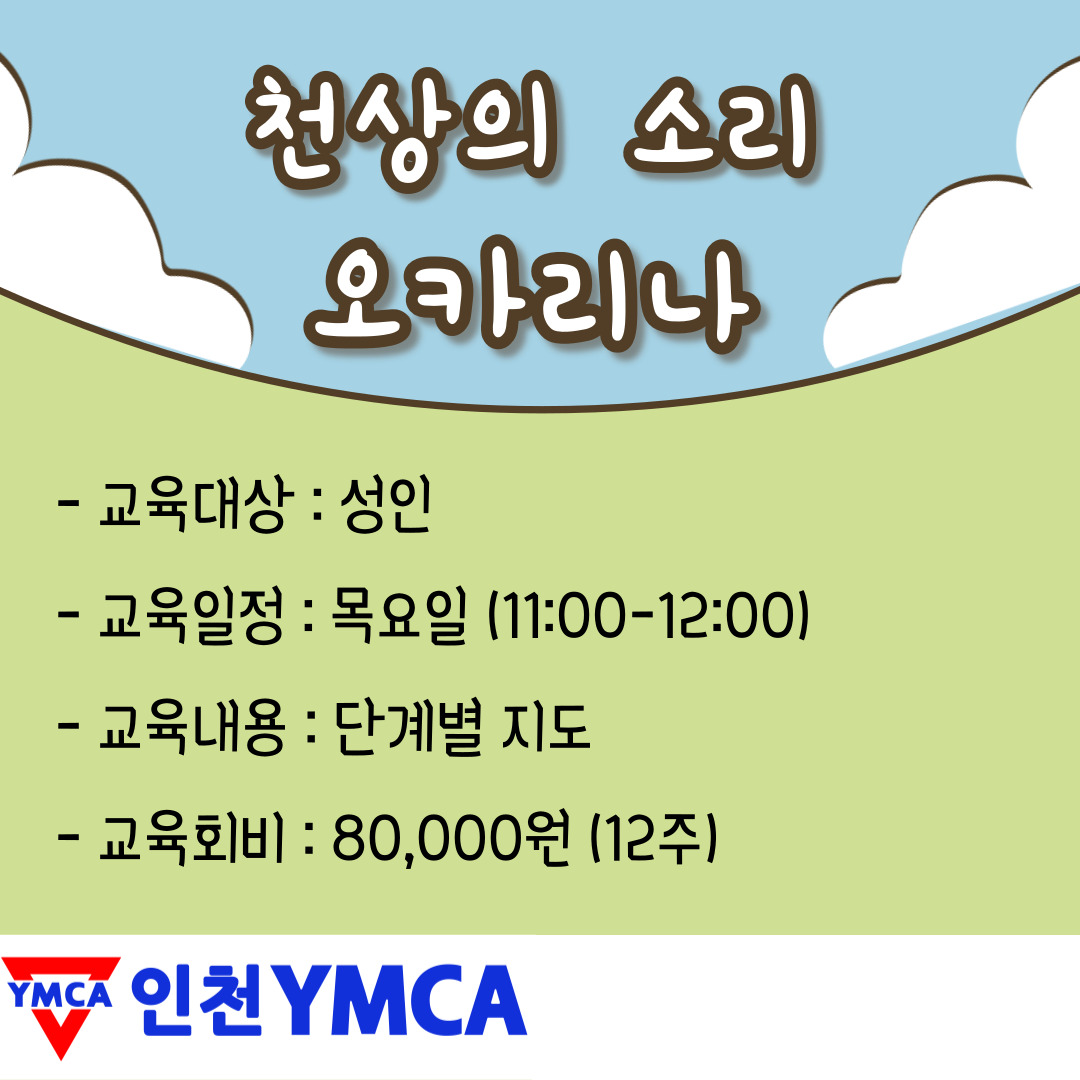 천상의 소리
오카리나

- 교육대상 : 성인

- 교육일정 : 목요일 (11:00-12:00)

- 교육내용 : 단계별 지도

- 교육회비 : 80,000원 (12주)

YMCA 인천YMCA